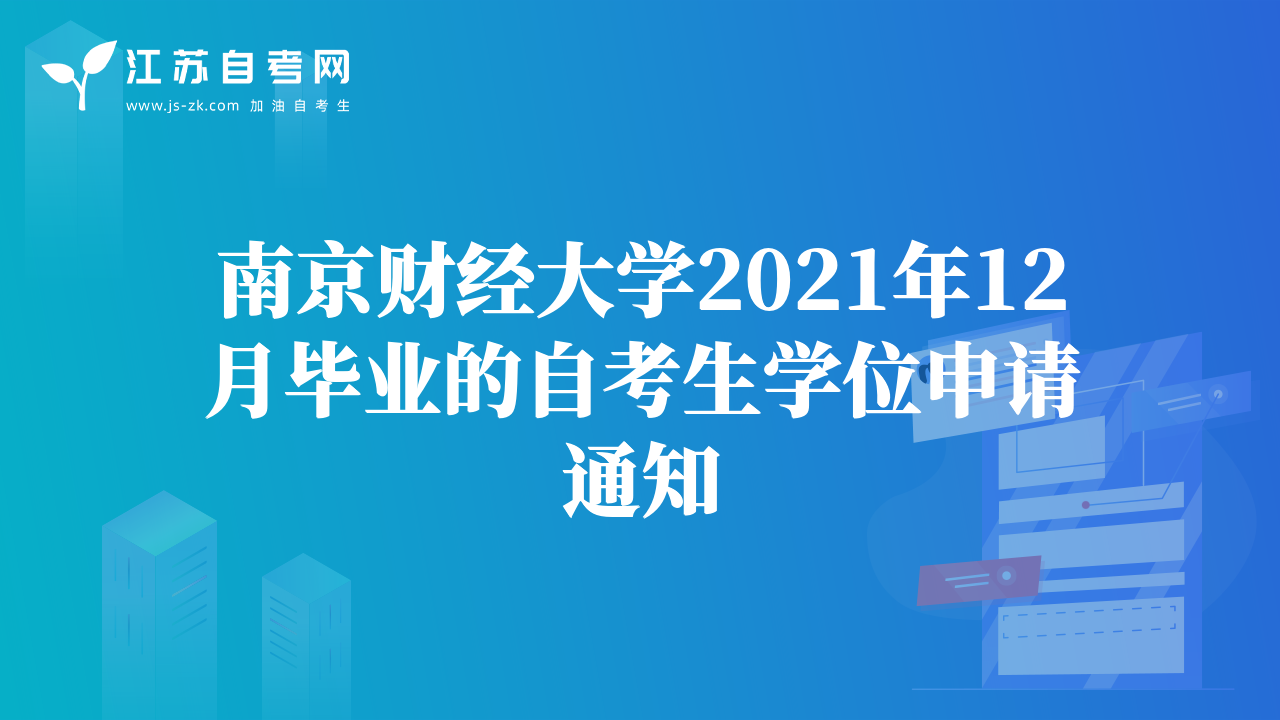 江苏自考网
www.js-zk.com 加油自考生

南京财经大学2021年12月毕业的自考生学位申请通知